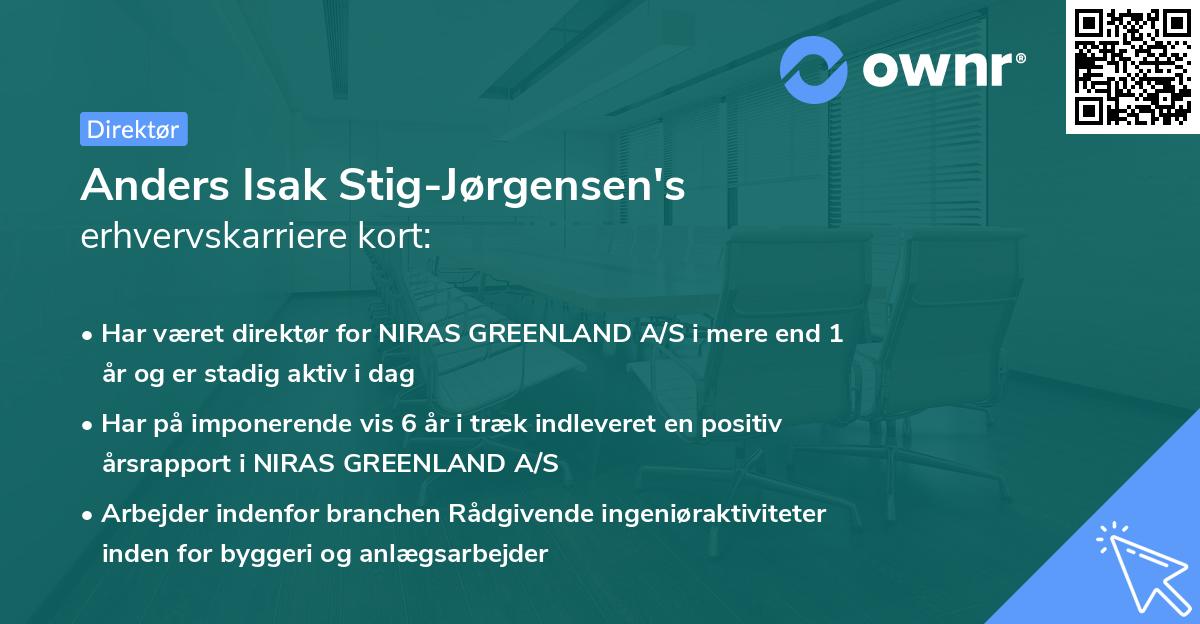 ownr®

Direktør

Anders Isak Stig-Jørgensen's
erhvervskarriere kort:

• Har været direktør for NIRAS GREENLAND A/S i mere end 1 år og er stadig aktiv i dag
• Har på imponerende vis 6 år i træk indleveret en positiv årsrapport i NIRAS GREENLAND A/S
• Arbejder indenfor branchen Rådgivende ingeniøraktiviteter inden for byggeri og anlægsarbejder